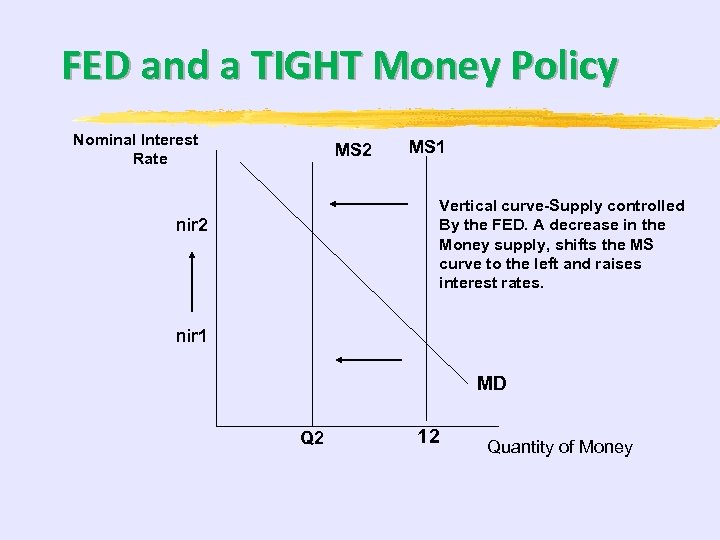 FED and a TIGHT Money Policy

Nominal Interest Rate

MS2

MS1

Vertical curve-Supply controlled By the FED. A decrease in the Money supply, shifts the MS curve to the left and raises interest rates.

nir2

nir1

MD

Q2

12

Quantity of Money